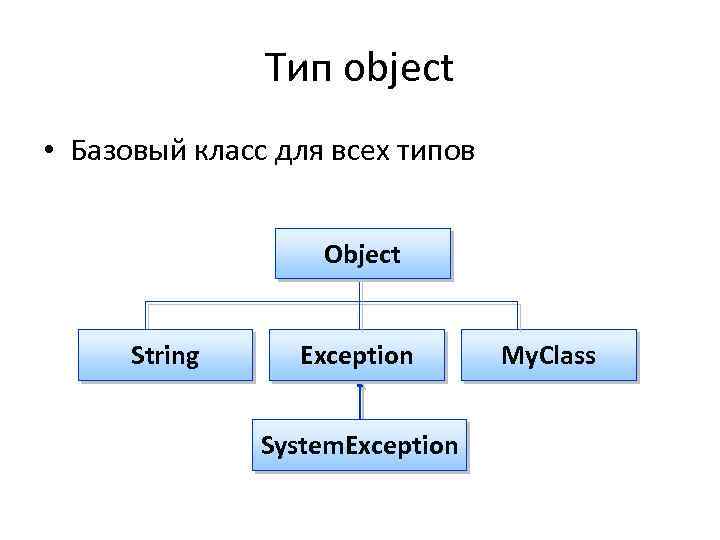 Тип object

• Базовый класс для всех типов

Object

String

Exception

MyClass

SystemException